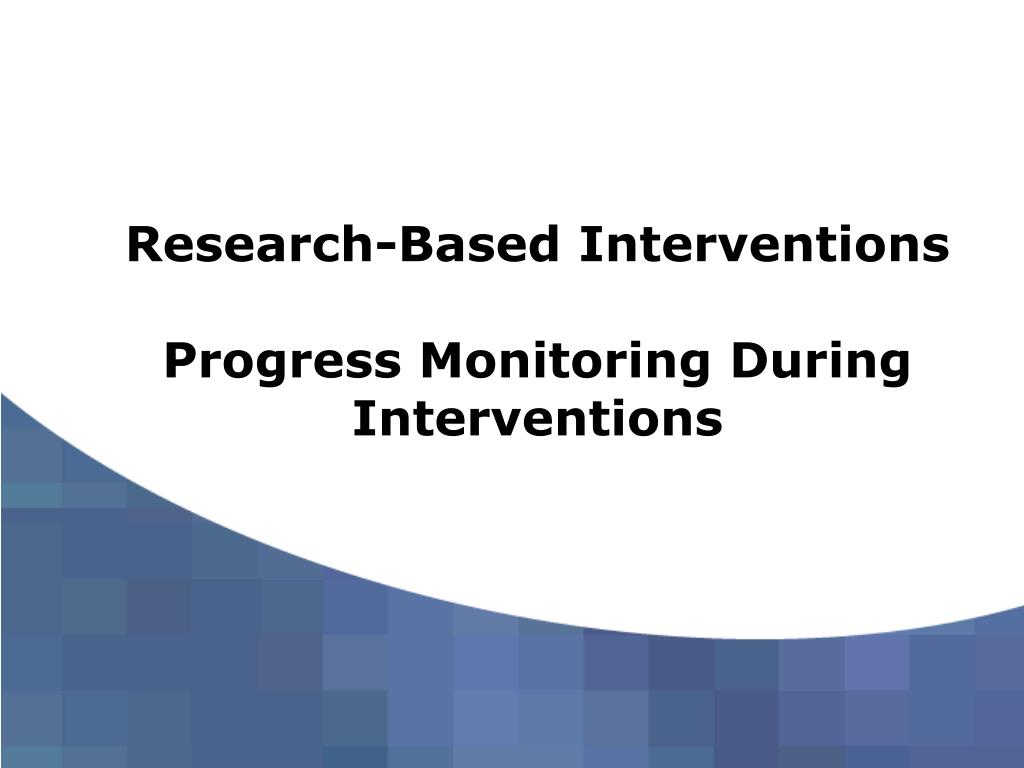 Research-Based Interventions

Progress Monitoring During Interventions